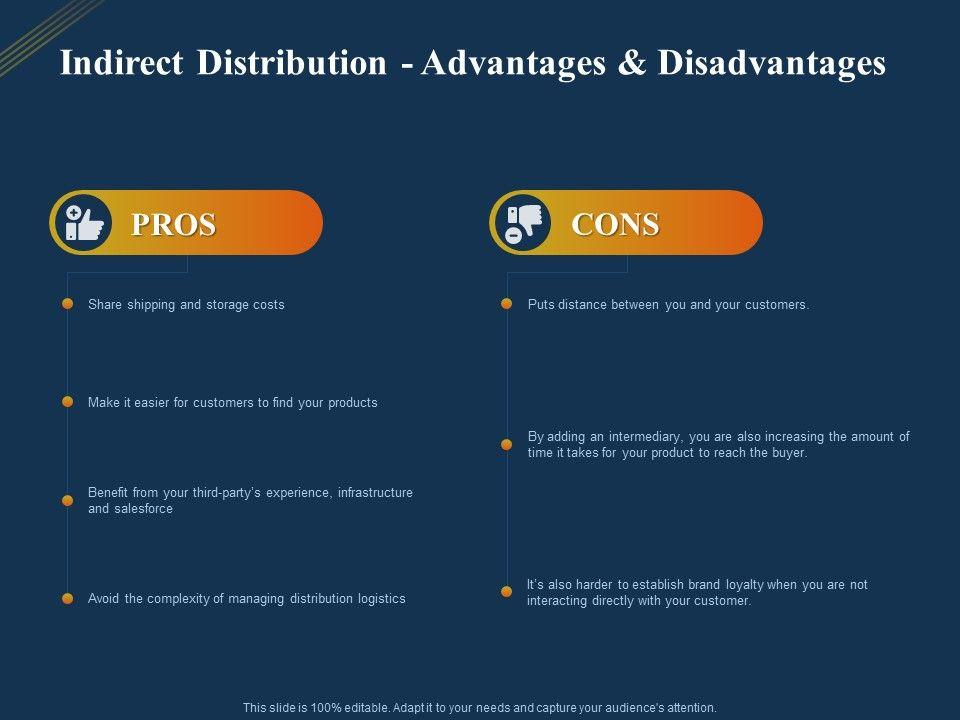 Indirect Distribution - Advantages & Disadvantages

PROS

Share shipping and storage costs

Make it easier for customers to find your products

Benefit from your third-party's experience, infrastructure and salesforce

Avoid the complexity of managing distribution logistics

CONS

Puts distance between you and your customers.

By adding an intermediary, you are also increasing the amount of time it takes for your product to reach the buyer.

It's also harder to establish brand loyalty when you are not interacting directly with your customer.

This slide is 100% editable. Adapt it to your needs and capture your audience's attention.